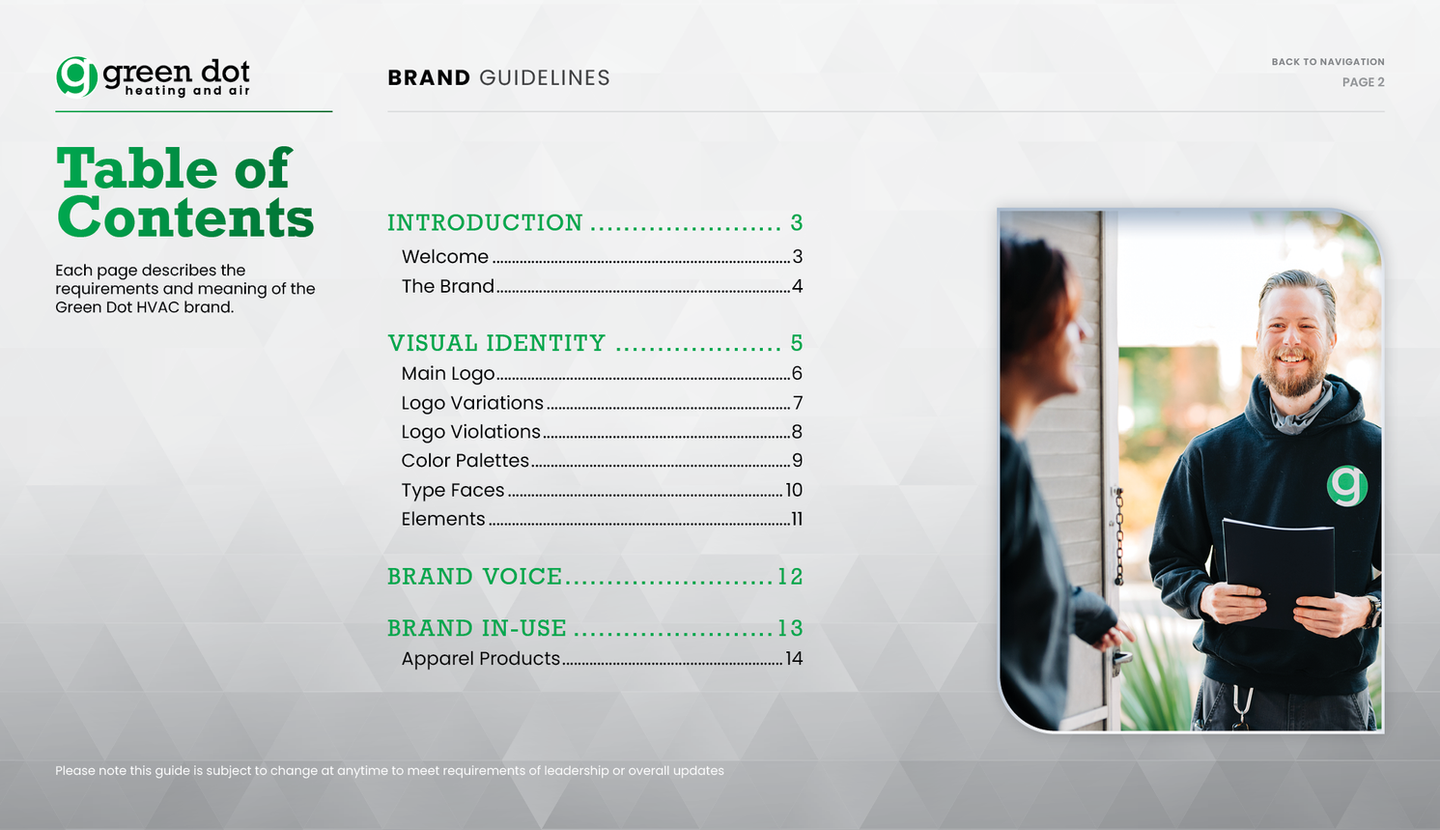 green dot
heating and air

BRAND GUIDELINES

BACK TO NAVIGATION
PAGE 2

Table of Contents

Each page describes the requirements and meaning of the Green Dot HVAC brand.

INTRODUCTION 3
Welcome 3
The Brand 4

VISUAL IDENTITY 5
Main Logo 6
Logo Variations 7
Logo Violations 8
Color Palettes 9
Type Faces 10
Elements 11

BRAND VOICE 12

BRAND IN-USE 13
Apparel Products 14

Please note this guide is subject to change at anytime to meet requirements of leadership or overall updates